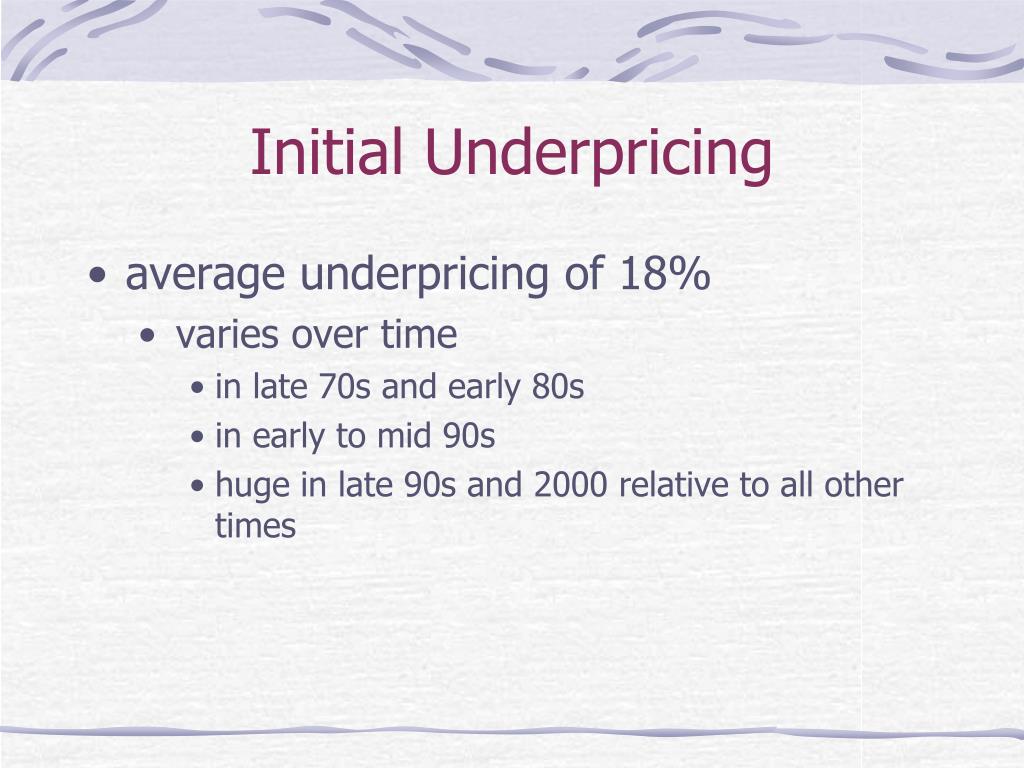 Initial Underpricing

• average underpricing of 18%
  • varies over time
    • in late 70s and early 80s
    • in early to mid 90s
    • huge in late 90s and 2000 relative to all other times